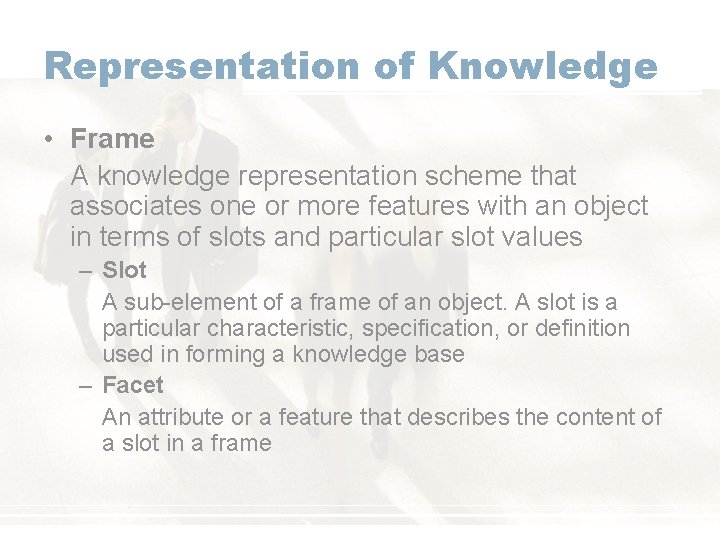 Representation of Knowledge

• Frame

A knowledge representation scheme that associates one or more features with an object in terms of slots and particular slot values

– Slot

A sub-element of a frame of an object. A slot is a particular characteristic, specification, or definition used in forming a knowledge base

– Facet

An attribute or a feature that describes the content of a slot in a frame